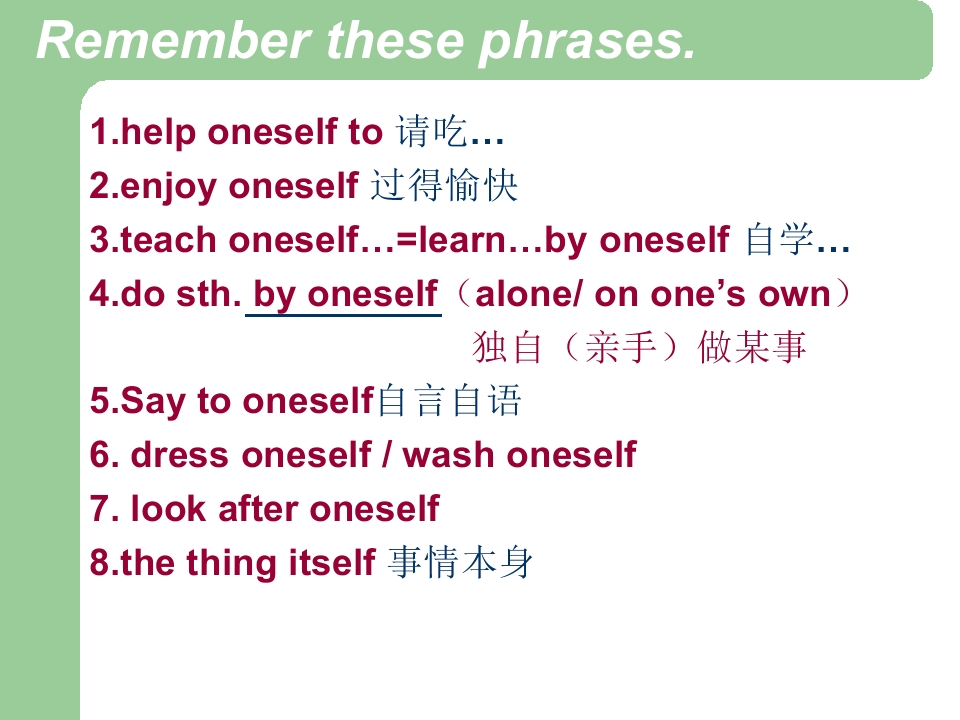 Remember these phrases.

1.help oneself to 请吃…
2.enjoy oneself 过得愉快
3.teach oneself…=learn…by oneself 自学…
4.do sth. by oneself（alone/ on one’s own）
独自（亲手）做某事
5.Say to oneself自言自语
6. dress oneself / wash oneself
7. look after oneself
8.the thing itself 事情本身